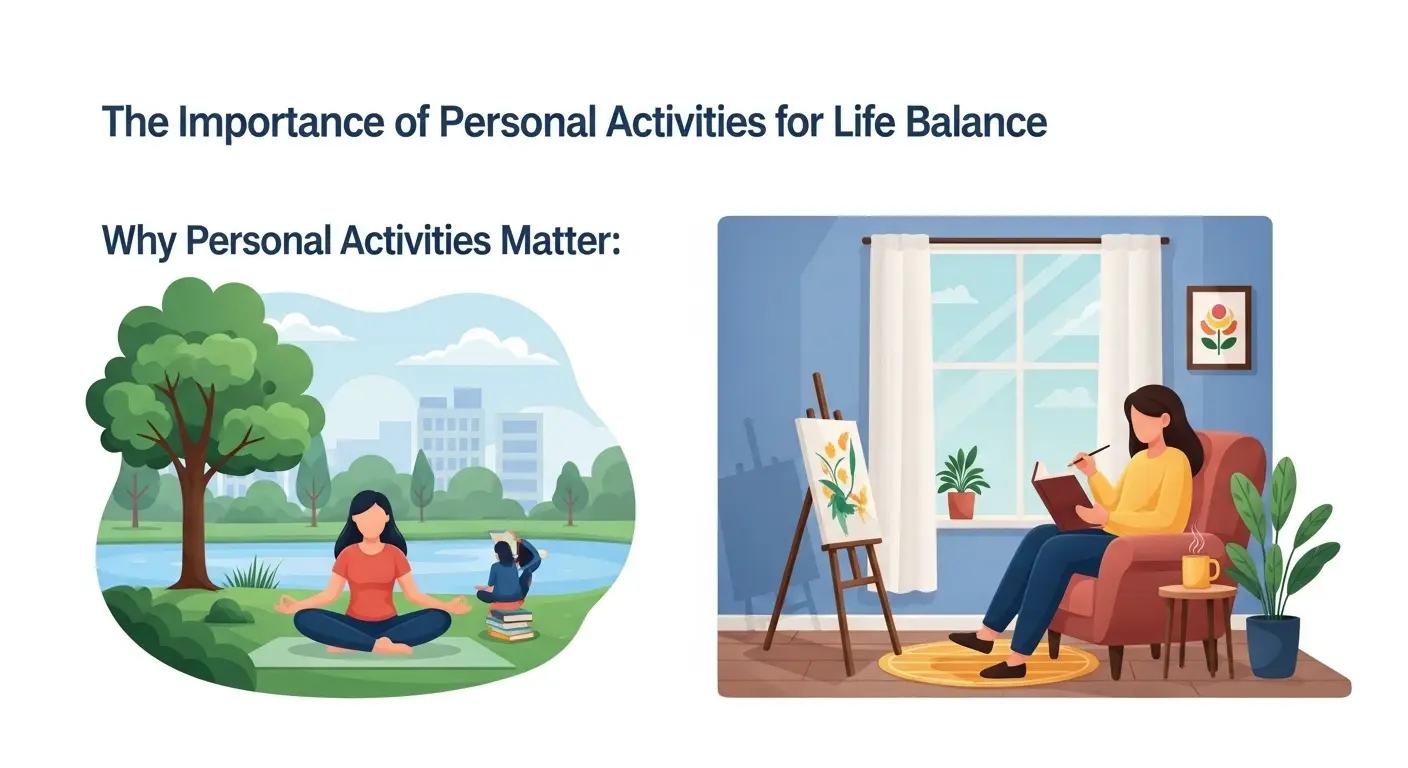 The Importance of Personal Activities for Life Balance

Why Personal Activities Matter: